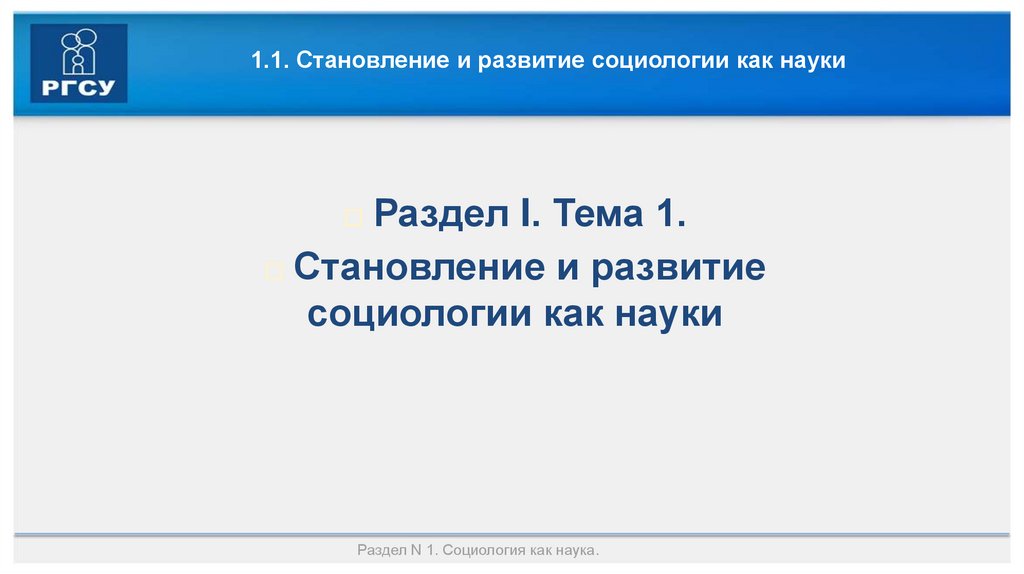 РГСУ

1.1. Становление и развитие социологии как науки

Раздел I. Тема 1.

Становление и развитие социологии как науки

Раздел N 1. Социология как наука.